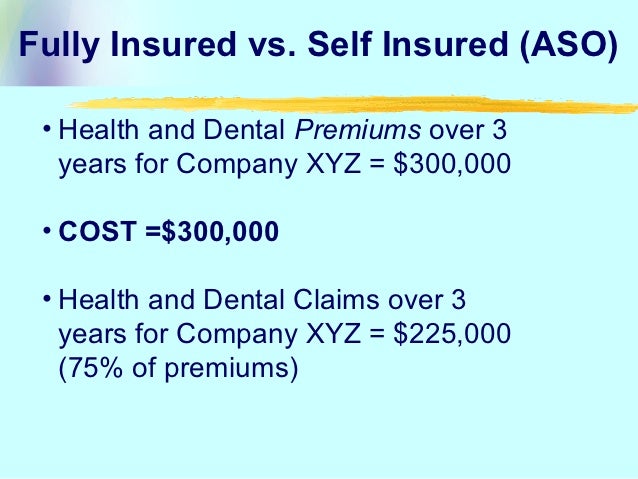 Fully Insured vs. Self Insured (ASO)

• Health and Dental Premiums over 3 years for Company XYZ = \$300,000

• COST =\$300,000

• Health and Dental Claims over 3 years for Company XYZ = \$225,000 (75% of premiums)